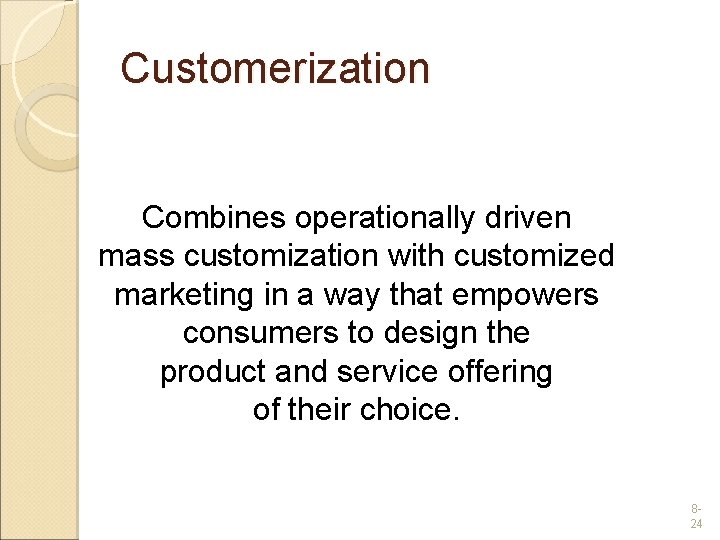 Customerization

Combines operationally driven mass customization with customized marketing in a way that empowers consumers to design the product and service offering of their choice.

8-24